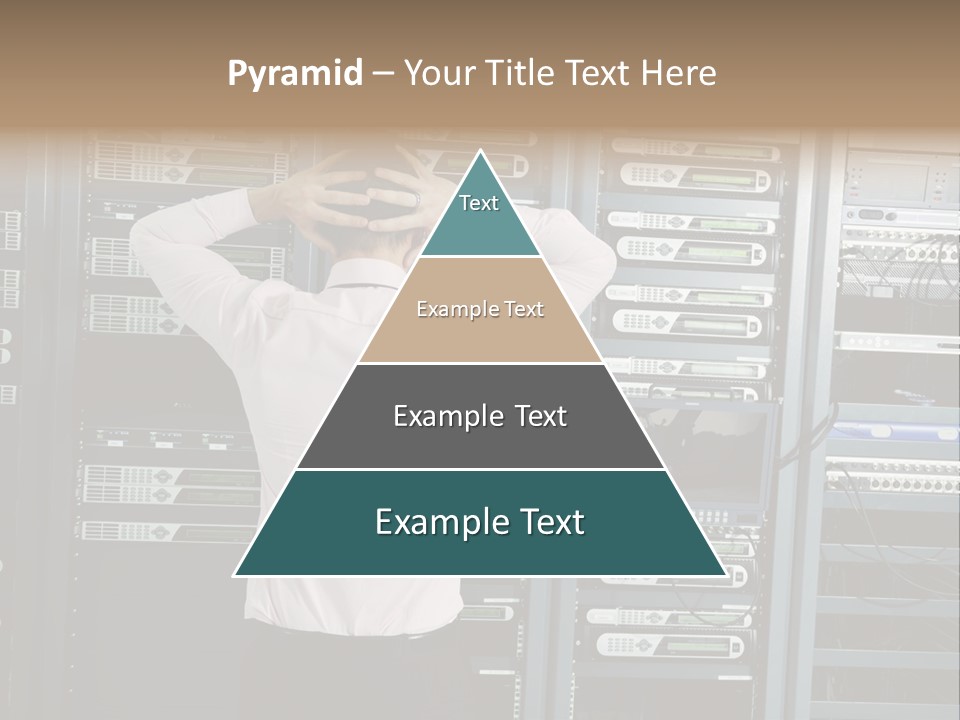 Pyramid – Your Title Text Here

Text

Example Text

Example Text

Example Text